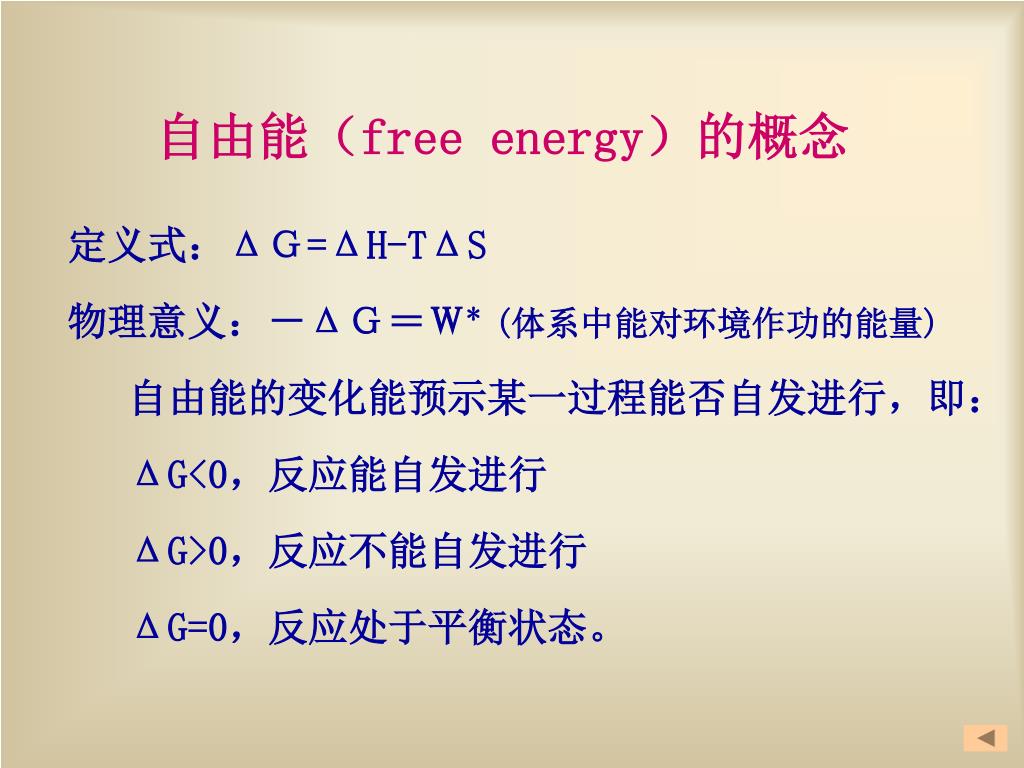 自由能（free energy）的概念

定义式：$\Delta G=\Delta H-T\Delta S$

物理意义：$-\Delta G=W^*$ (体系中能对环境作功的能量)

自由能的变化能预示某一过程能否自发进行，即：

$\Delta G<0$，反应能自发进行

$\Delta G>0$，反应不能自发进行

$\Delta G=0$，反应处于平衡状态。